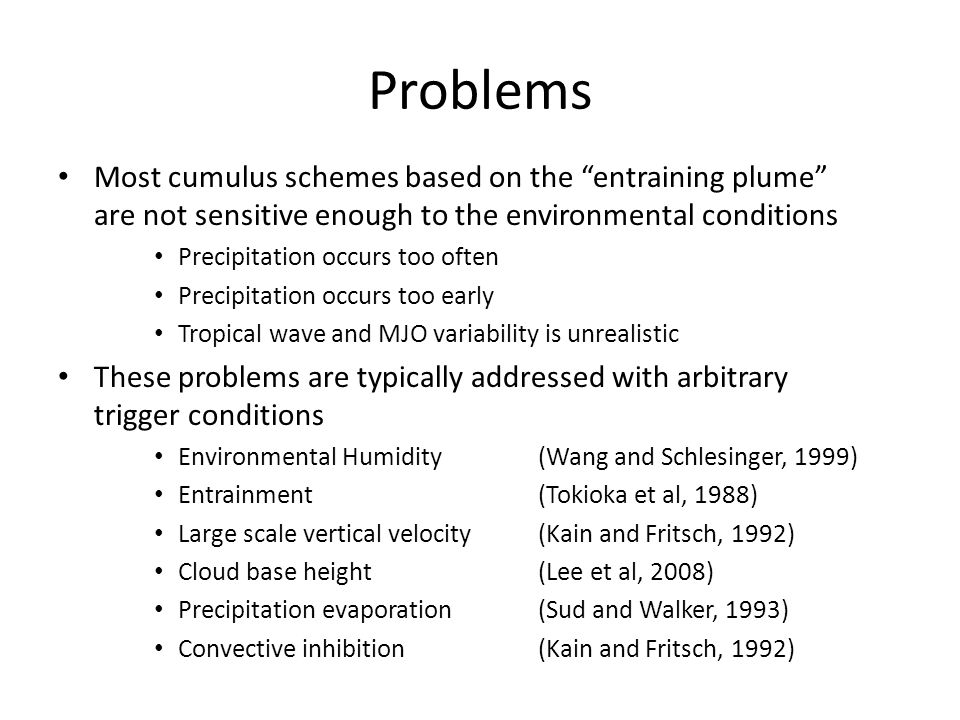 Problems

• Most cumulus schemes based on the “entraining plume” are not sensitive enough to the environmental conditions

• Precipitation occurs too often
• Precipitation occurs too early
• Tropical wave and MJO variability is unrealistic

• These problems are typically addressed with arbitrary trigger conditions

• Environmental Humidity (Wang and Schlesinger, 1999)
• Entrainment (Tokioka et al, 1988)
• Large scale vertical velocity (Kain and Fritsch, 1992)
• Cloud base height (Lee et al, 2008)
• Precipitation evaporation (Sud and Walker, 1993)
• Convective inhibition (Kain and Fritsch, 1992)